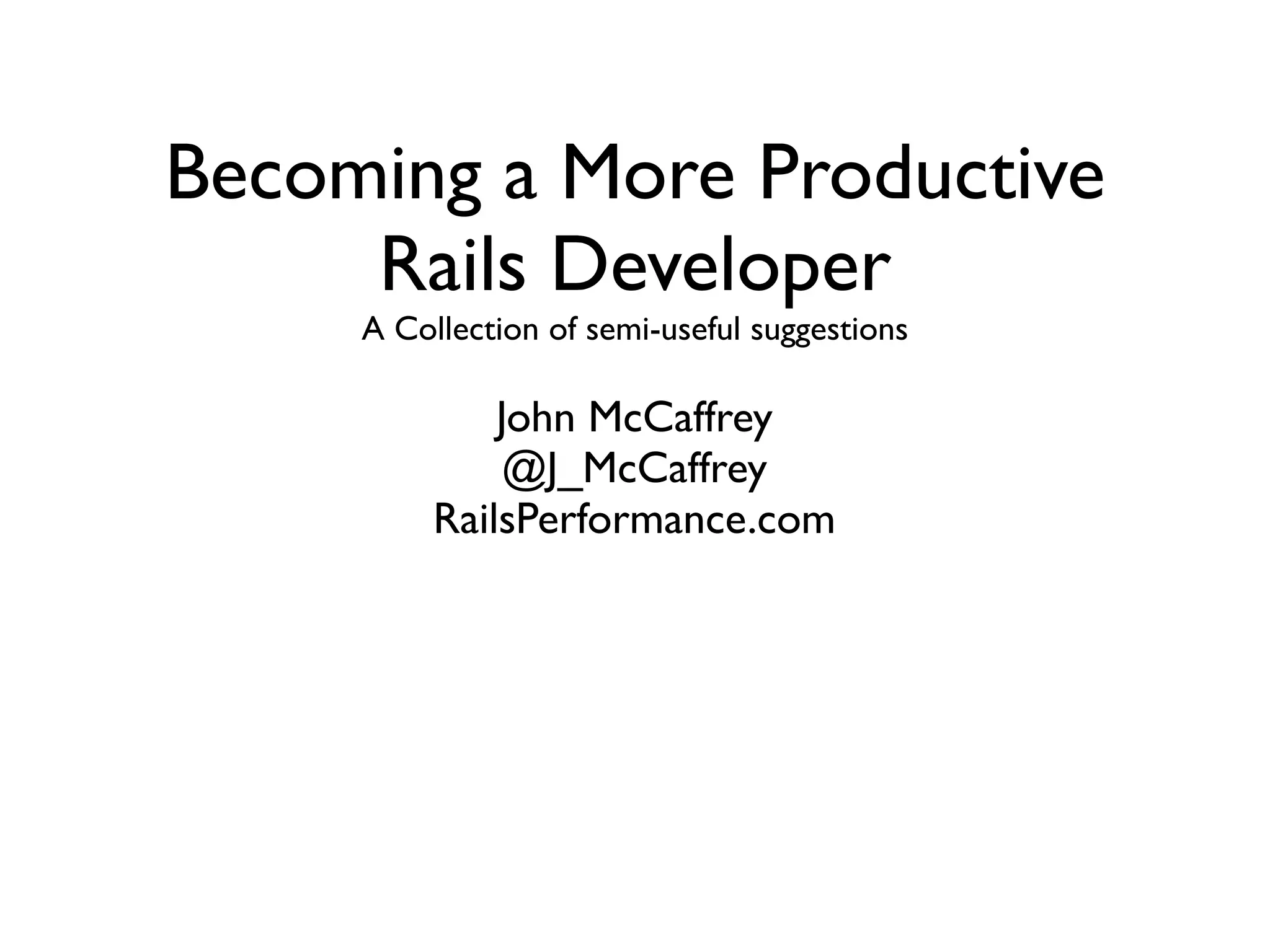 Becoming a More Productive Rails Developer

A Collection of semi-useful suggestions

John McCaffrey
@J_McCaffrey
RailsPerformance.com